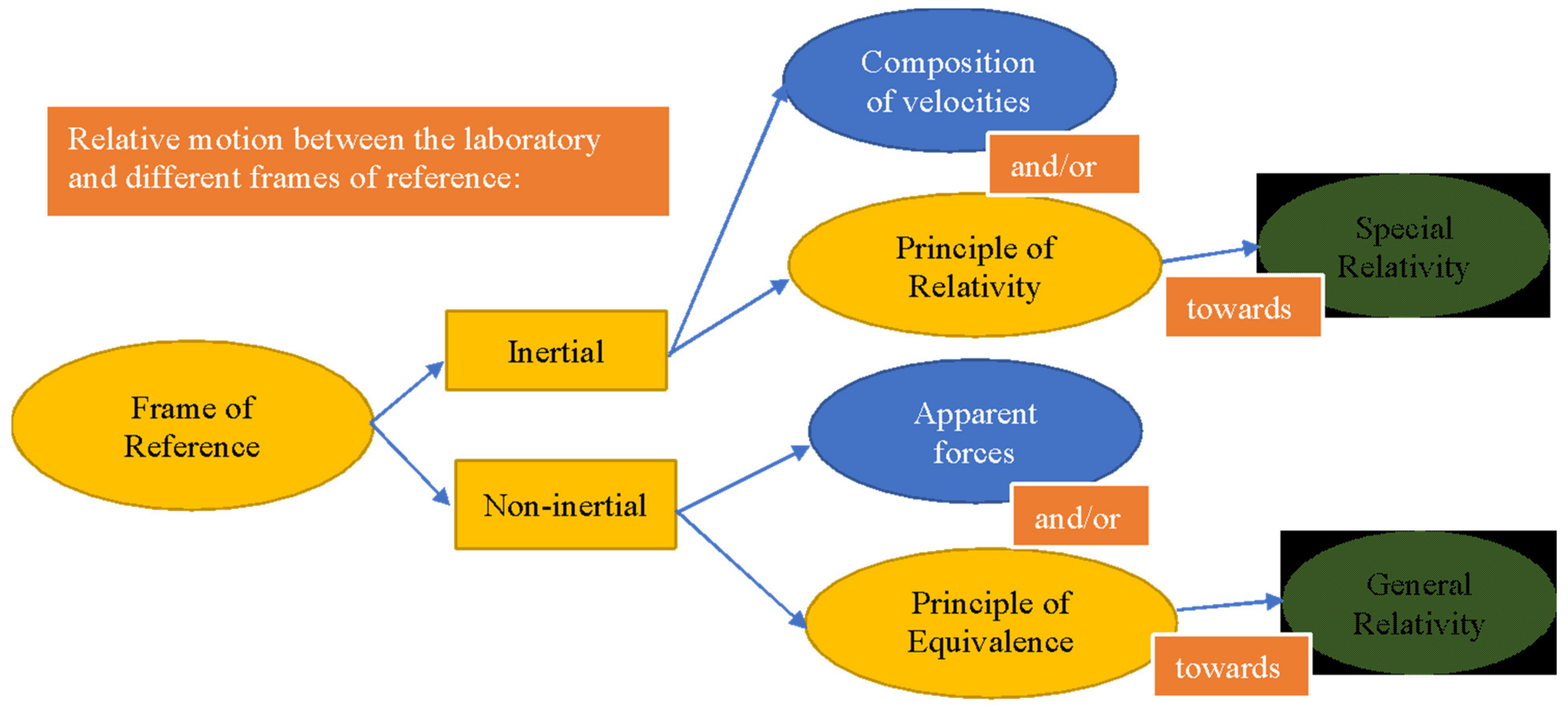 Relative motion between the laboratory and different frames of reference:

Frame of Reference

Inertial

Non-inertial

Composition of velocities

and/or

Principle of Relativity

towards

Special Relativity

Apparent forces

and/or

Principle of Equivalence

towards

General Relativity